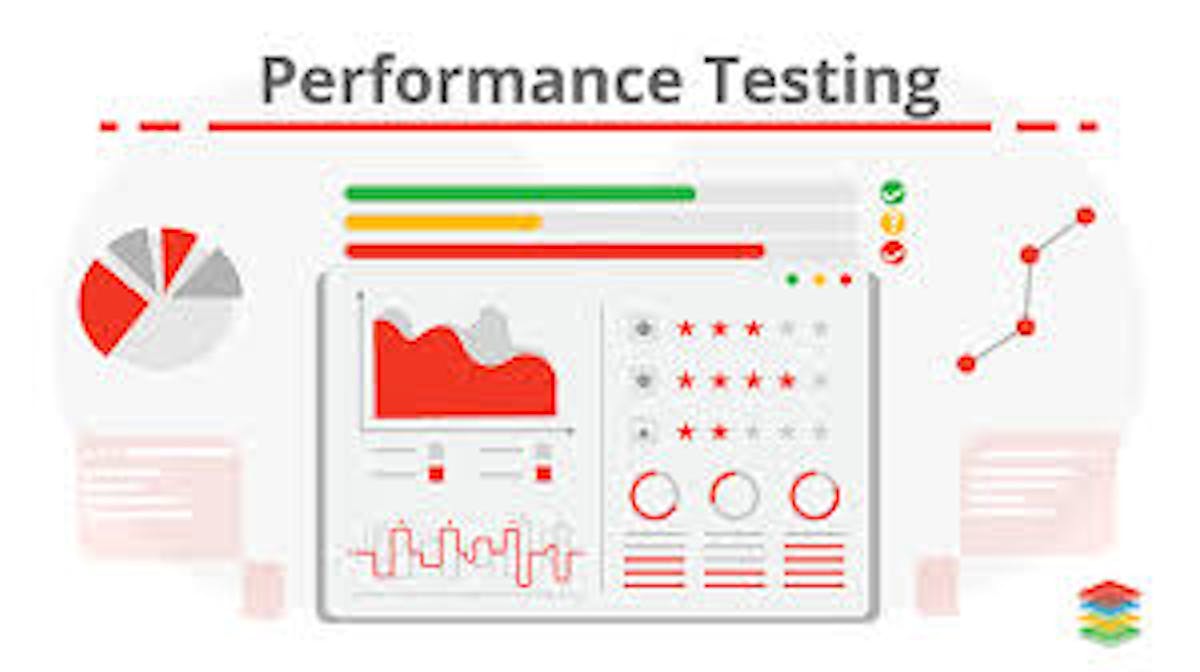 Performance Testing